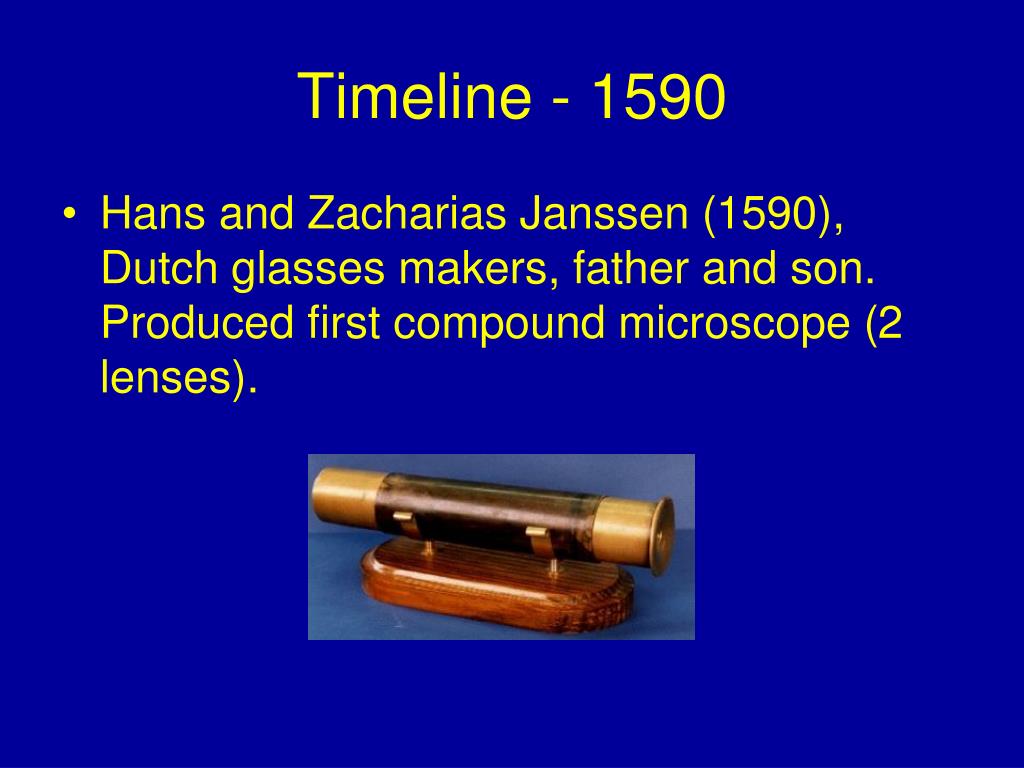 Timeline - 1590

• Hans and Zacharias Janssen (1590), Dutch glasses makers, father and son. Produced first compound microscope (2 lenses).